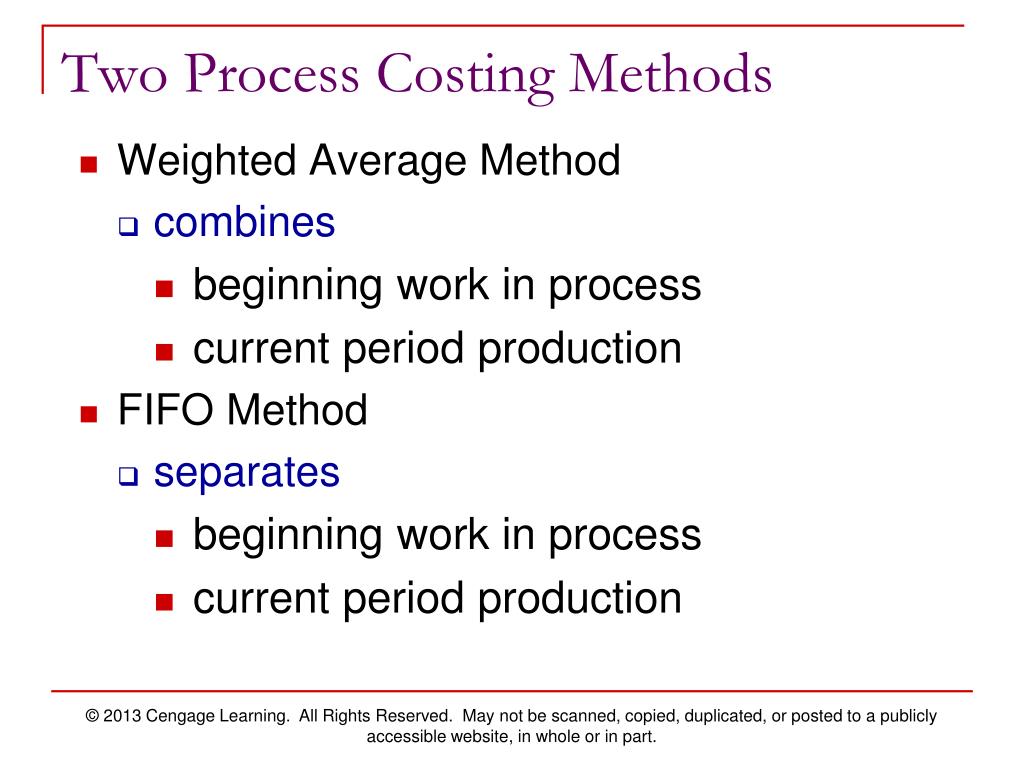 Two Process Costing Methods

Weighted Average Method
combines
beginning work in process
current period production

FIFO Method
separates
beginning work in process
current period production

© 2013 Cengage Learning. All Rights Reserved. May not be scanned, copied, duplicated, or posted to a publicly accessible website, in whole or in part.